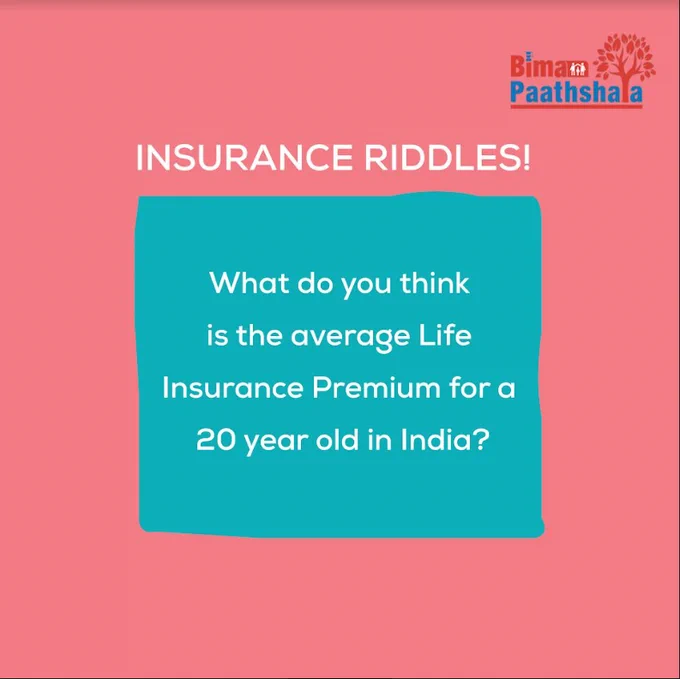 Bima Paathshala

INSURANCE RIDDLES!

What do you think is the average Life Insurance Premium for a 20 year old in India?